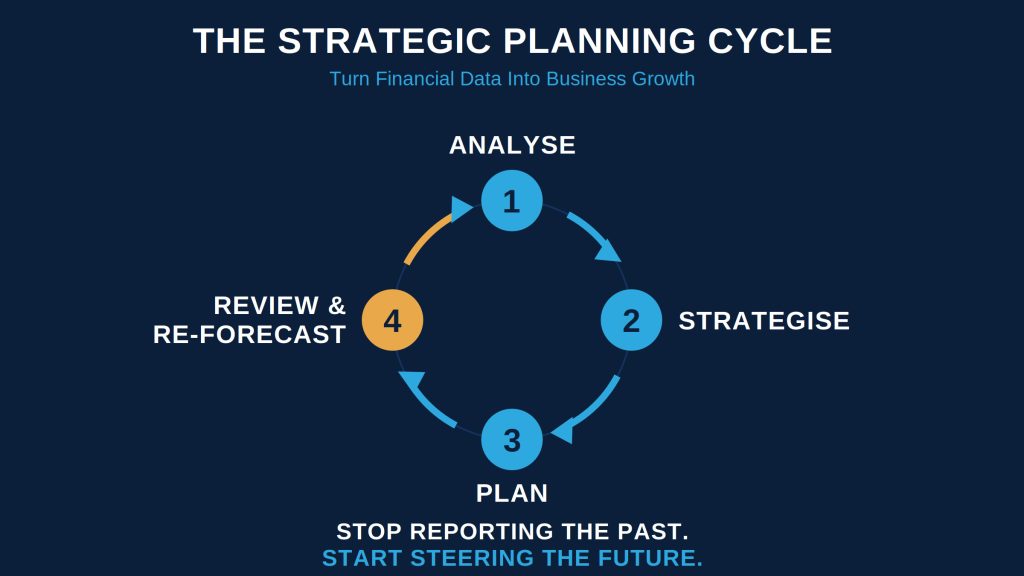 THE STRATEGIC PLANNING CYCLE

Turn Financial Data Into Business Growth

ANALYSE

1

2

STRATEGISE

3

PLAN

4

REVIEW & RE-FORECAST

STOP REPORTING THE PAST.
START STEERING THE FUTURE.